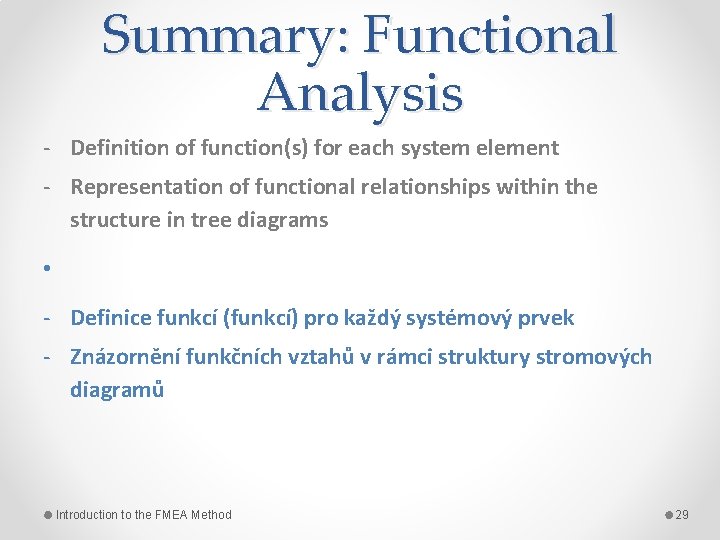 Summary: Functional Analysis

- Definition of function(s) for each system element

- Representation of functional relationships within the structure in tree diagrams

•

- Definice funkcí (funkcí) pro každý systémový prvek

- Znázornění funkčních vztahů v rámci struktury stromových diagramů

Introduction to the FMEA Method

29